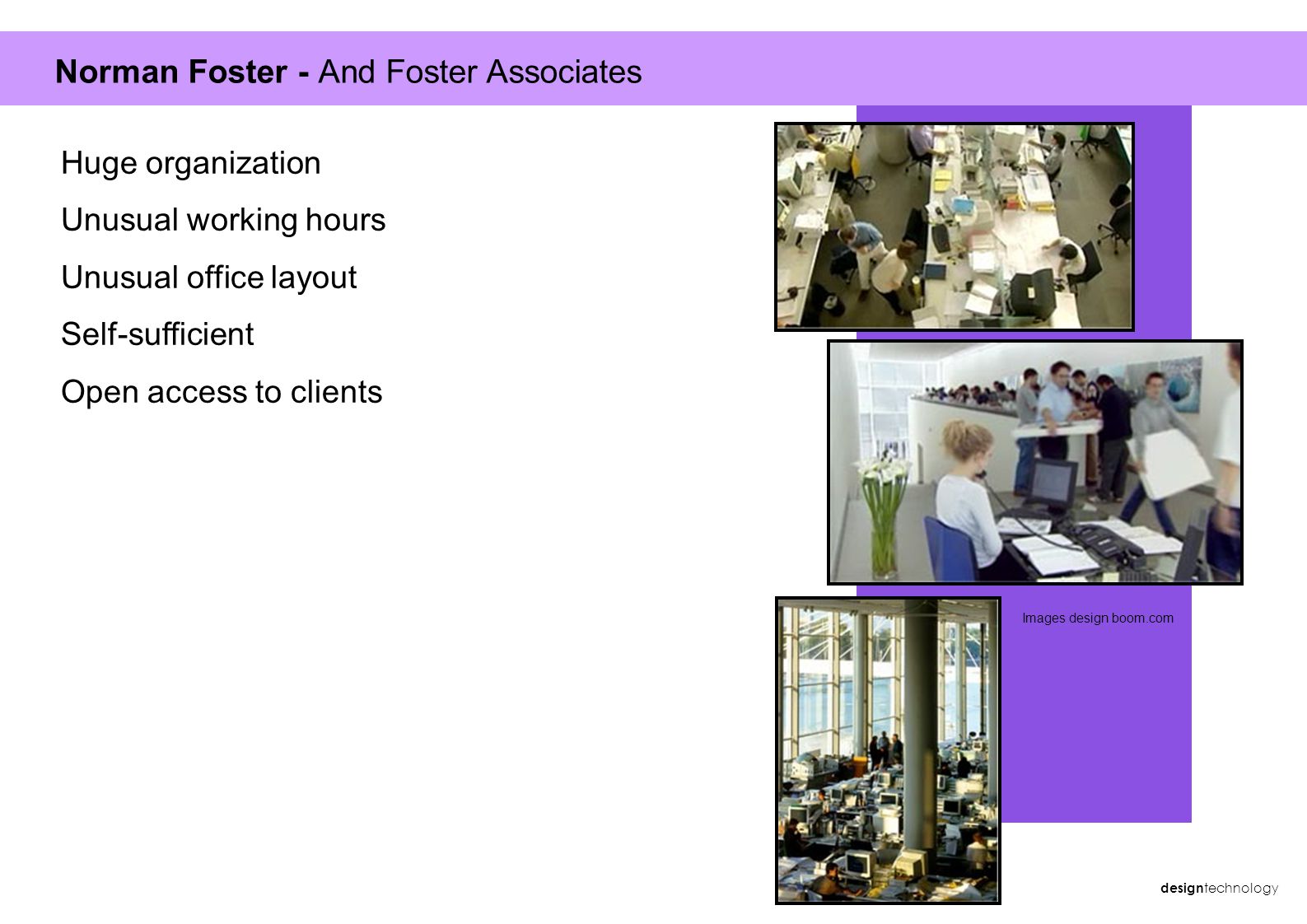 Norman Foster - And Foster Associates

Huge organization

Unusual working hours

Unusual office layout

Self-sufficient

Open access to clients

Images design boom.com

designtechnology